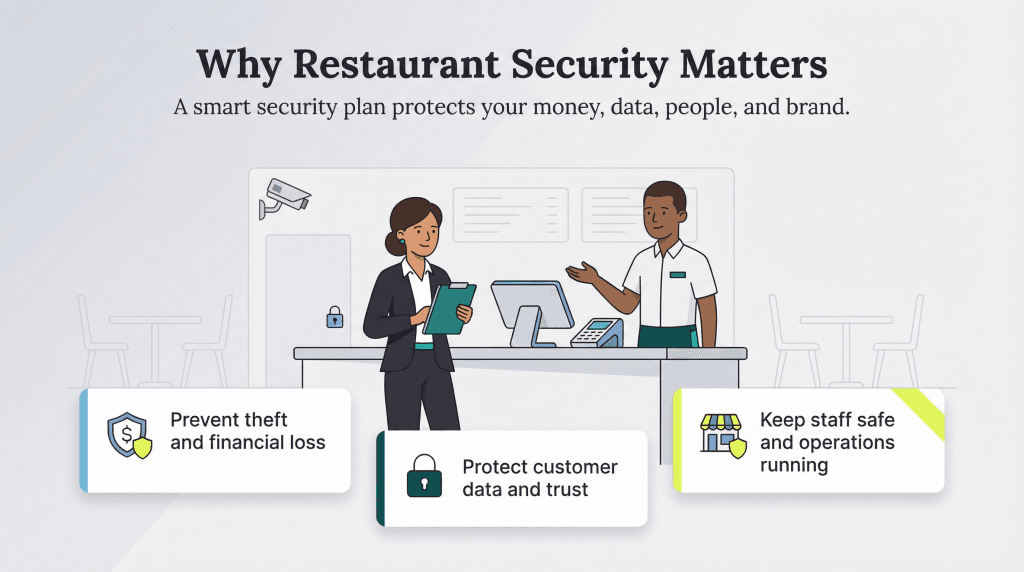 Why Restaurant Security Matters

A smart security plan protects your money, data, people, and brand.

Prevent theft and financial loss

Protect customer data and trust

Keep staff safe and operations running